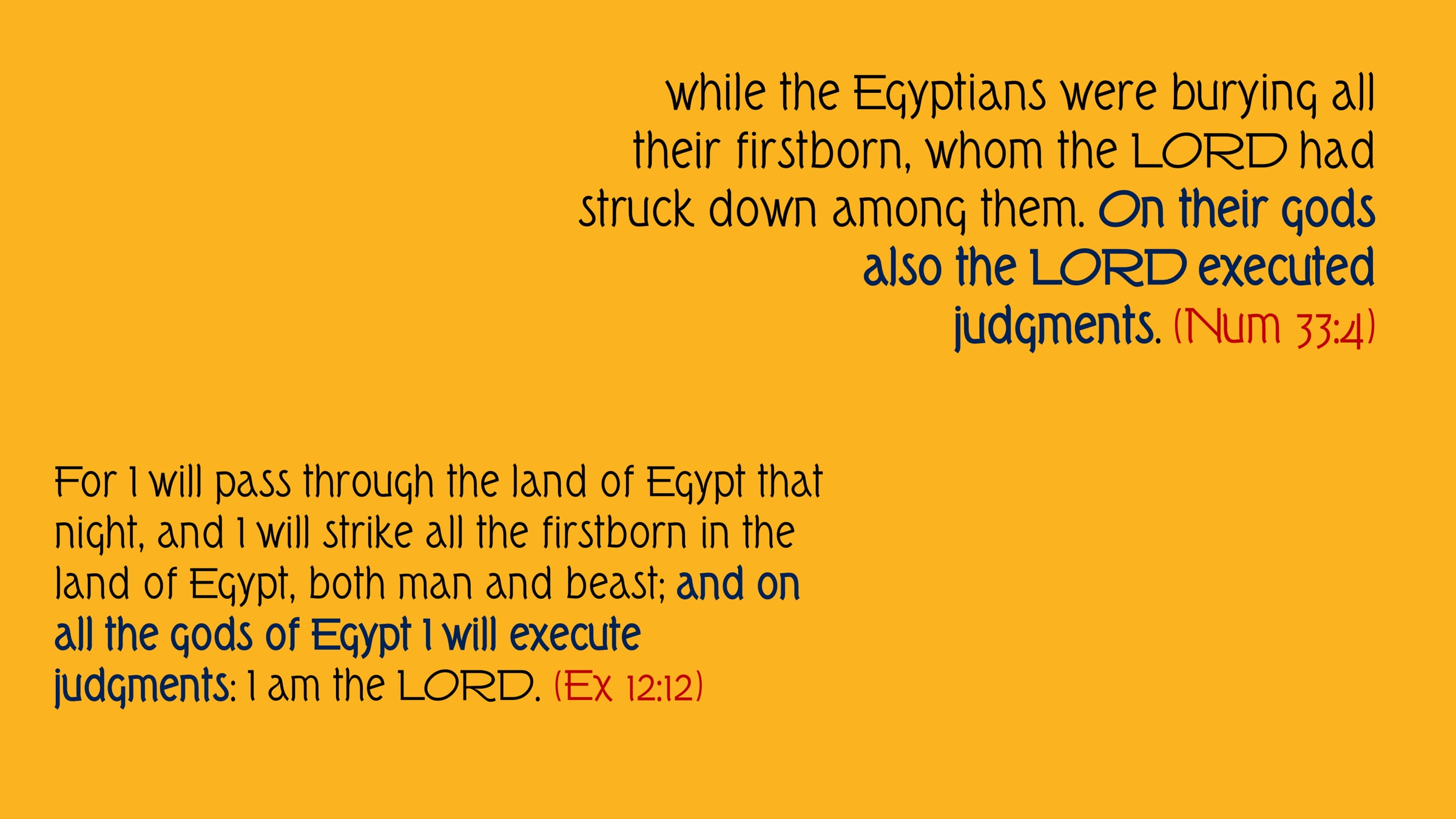 while the Egyptians were burying all their firstborn, whom the LORD had struck down among them. On their gods also the LORD executed judgments. (Num 33:4)

For I will pass through the land of Egypt that night, and I will strike all the firstborn in the land of Egypt, both man and beast; and on all the gods of Egypt I will execute judgments: I am the LORD. (Ex 12:12)